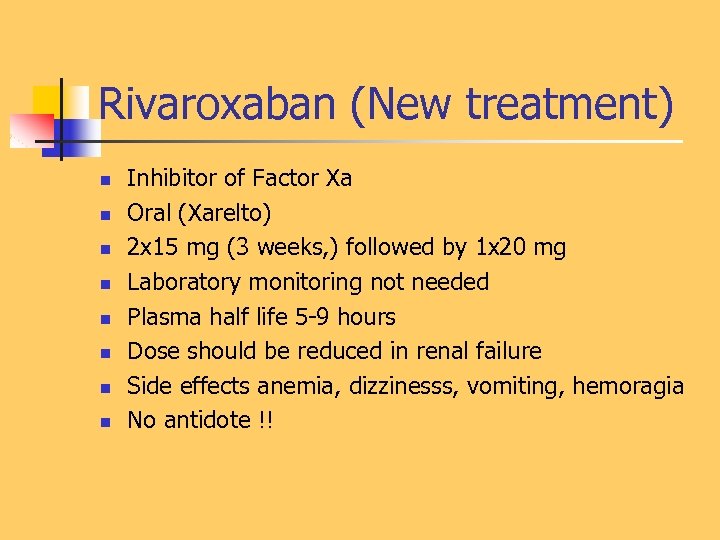 Rivaroxaban (New treatment)

- Inhibitor of Factor Xa
- Oral (Xarelto)
- 2x15 mg (3 weeks,) followed by 1x20 mg
- Laboratory monitoring not needed
- Plasma half life 5-9 hours
- Dose should be reduced in renal failure
- Side effects anemia, dizzinesss, vomiting, hemoragia
- No antidote !!